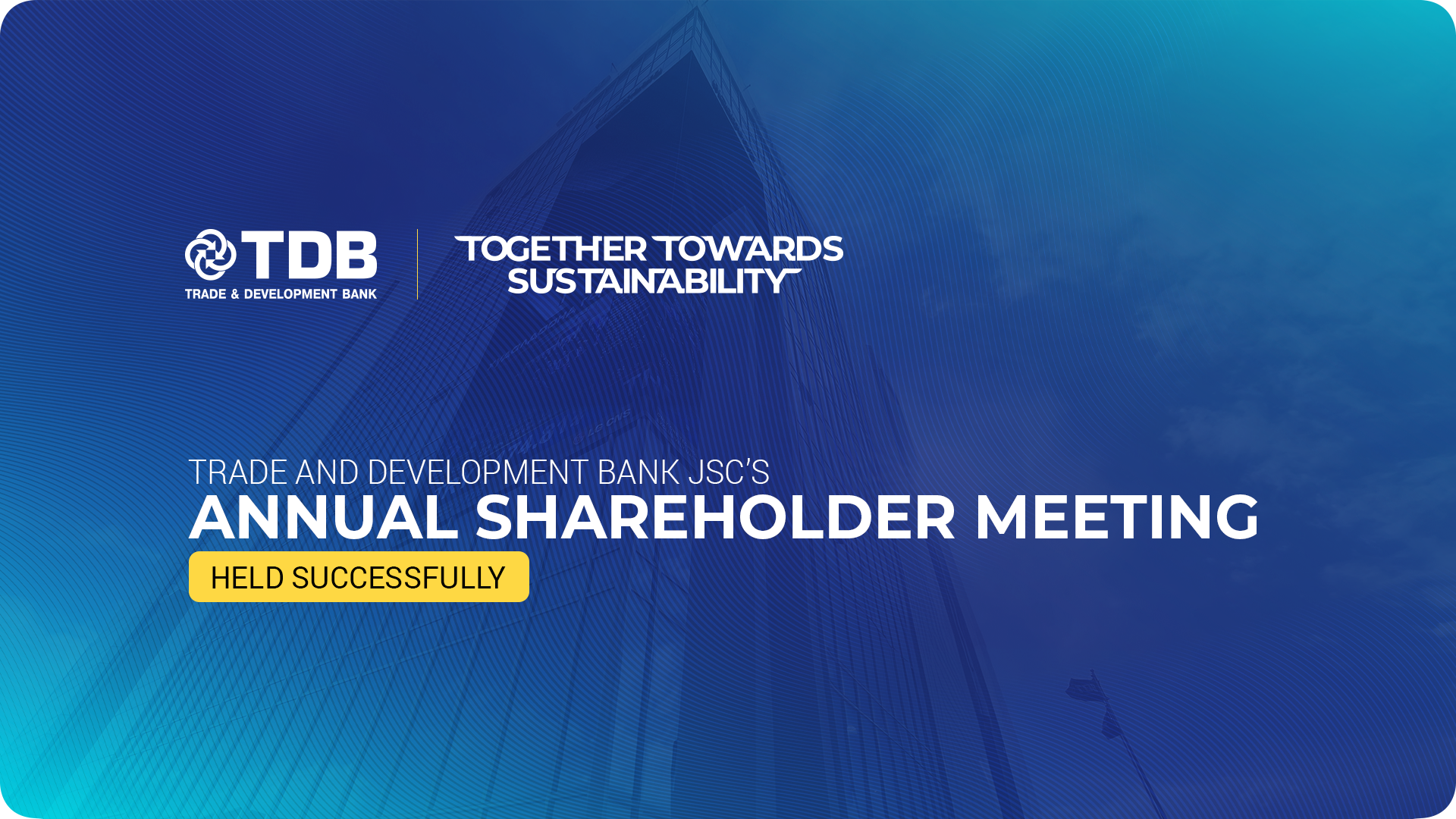 TDB
TRADE & DEVELOPMENT BANK

TOGETHER TOWARDS SUSTAINABILITY

TRADE AND DEVELOPMENT BANK JSC'S
ANNUAL SHAREHOLDER MEETING
HELD SUCCESSFULLY